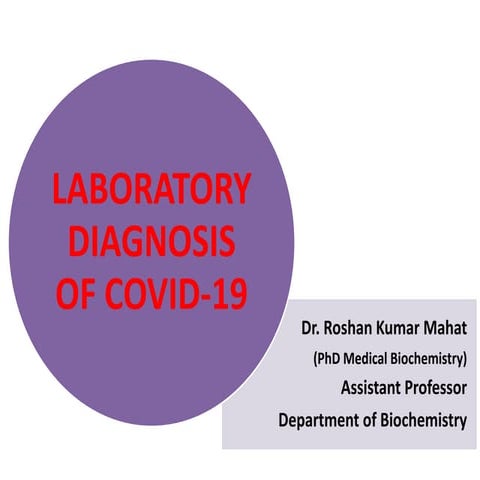 LABORATORY DIAGNOSIS OF COVID-19

Dr. Roshan Kumar Mahat
(PhD Medical Biochemistry)
Assistant Professor
Department of Biochemistry